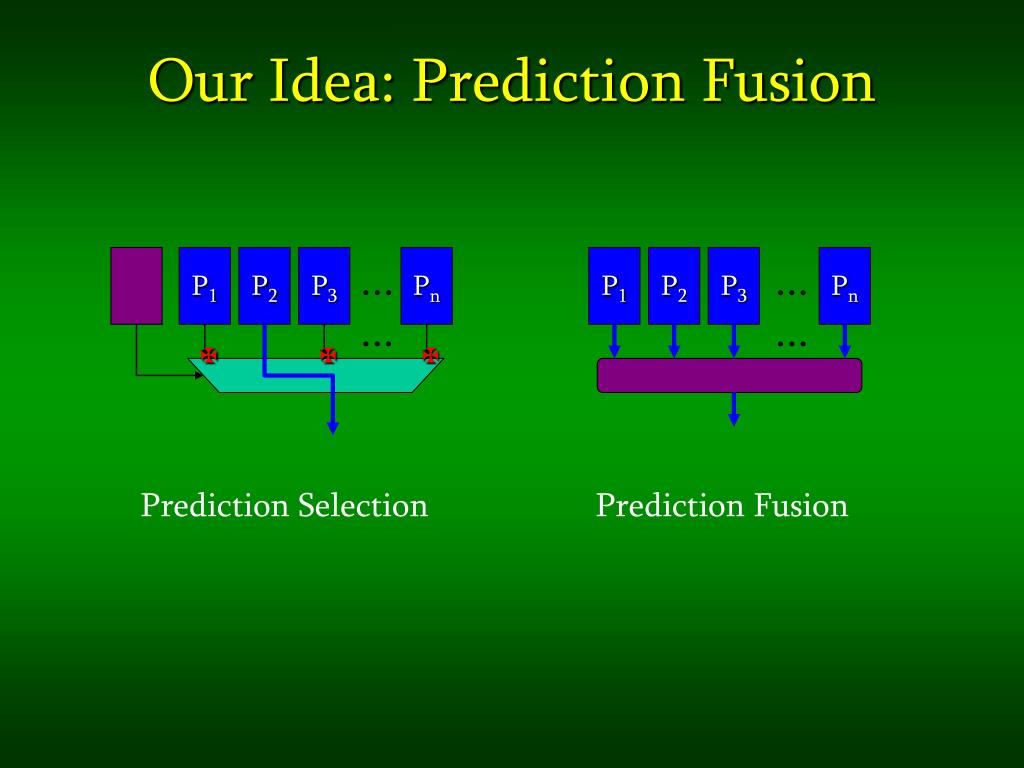 Our Idea: Prediction Fusion

$P_1$ $P_2$ $P_3$ … $P_n$
…

Prediction Selection

$P_1$ $P_2$ $P_3$ … $P_n$
…

Prediction Fusion